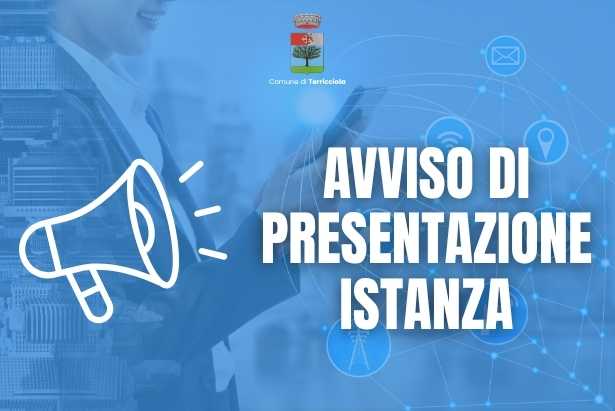 Comune di Terricciola

AVVISO DI PRESENTAZIONE ISTANZA